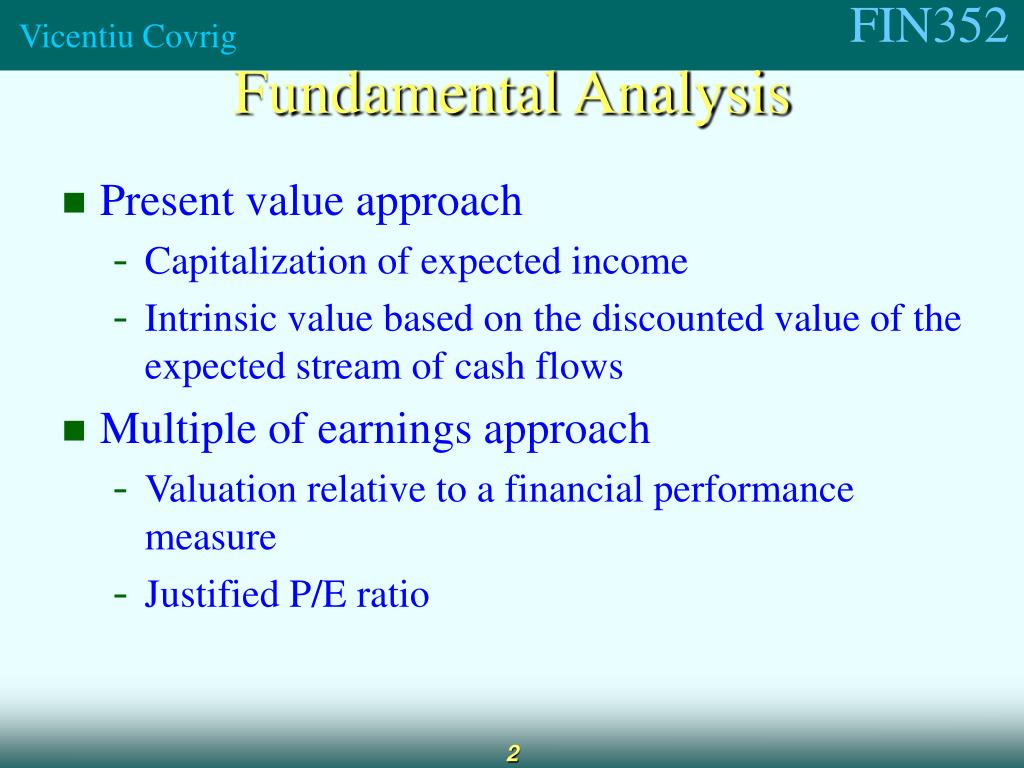 Vicentiu Covrig

FIN352

Fundamental Analysis

■ Present value approach
- Capitalization of expected income
- Intrinsic value based on the discounted value of the expected stream of cash flows

■ Multiple of earnings approach
- Valuation relative to a financial performance measure
- Justified P/E ratio

2